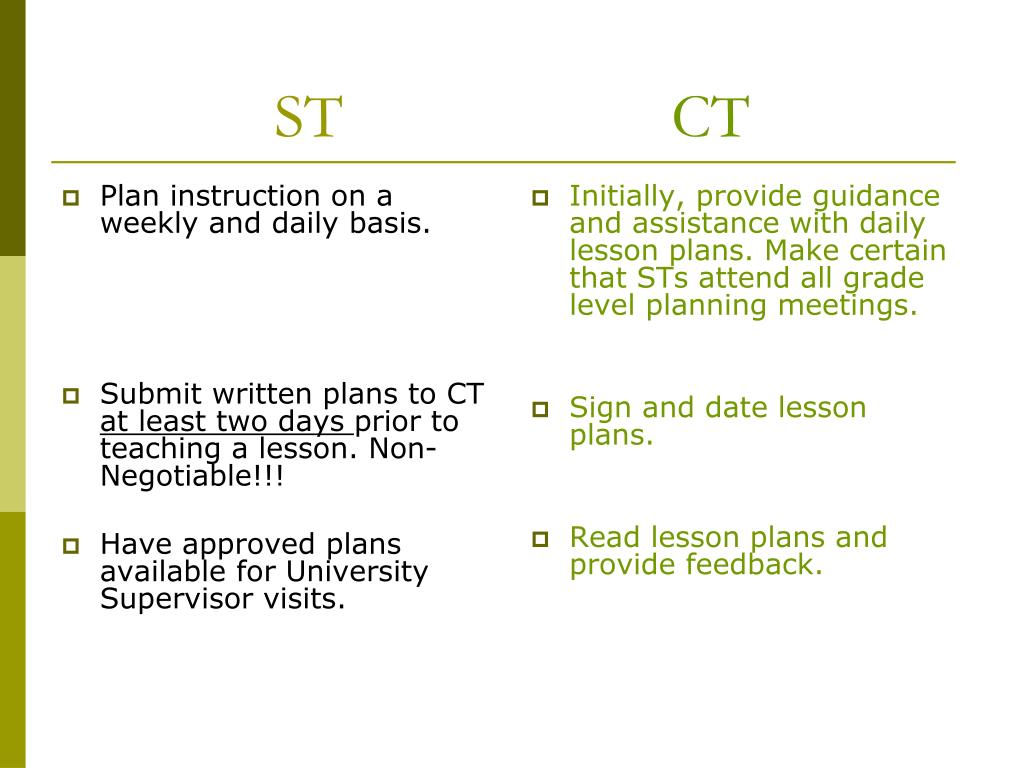 ST

Plan instruction on a weekly and daily basis.

Submit written plans to CT at least two days prior to teaching a lesson. Non-Negotiable!!!

Have approved plans available for University Supervisor visits.

CT

Initially, provide guidance and assistance with daily lesson plans. Make certain that STs attend all grade level planning meetings.

Sign and date lesson plans.

Read lesson plans and provide feedback.